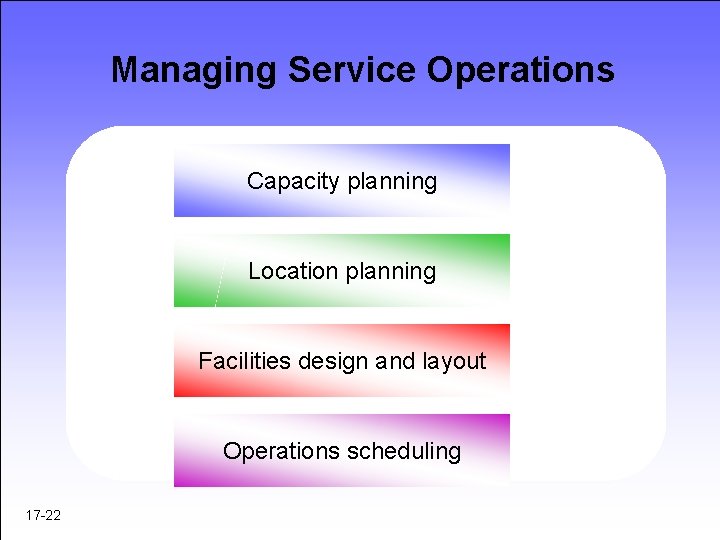 Managing Service Operations

Capacity planning

Location planning

Facilities design and layout

Operations scheduling

17-22